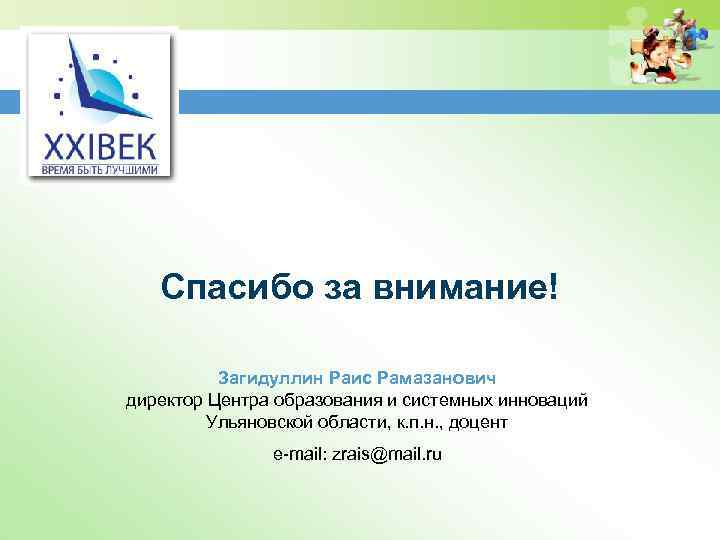 XXIВЕК
ВРЕМЯ БЫТЬ ЛУЧШИМИ

Спасибо за внимание!

Загидуллин Раис Рамазанович
директор Центра образования и системных инноваций Ульяновской области, к.п.н., доцент

e-mail: zrais@mail.ru